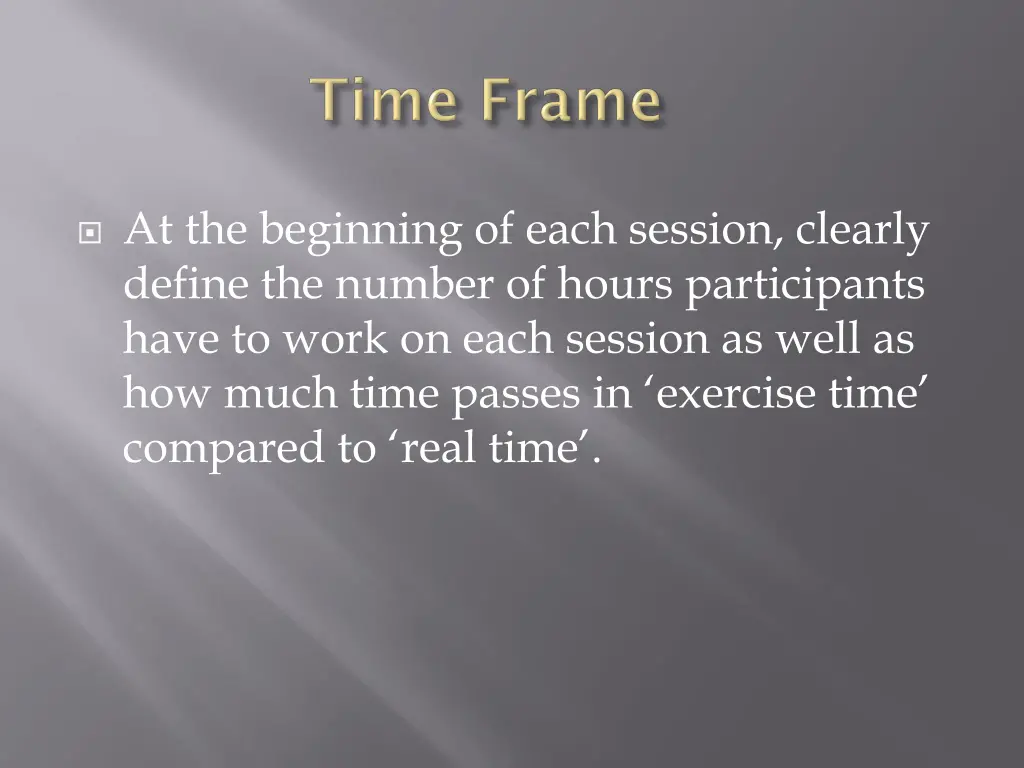 Time Frame

At the beginning of each session, clearly define the number of hours participants have to work on each session as well as how much time passes in ‘exercise time’ compared to ‘real time’.